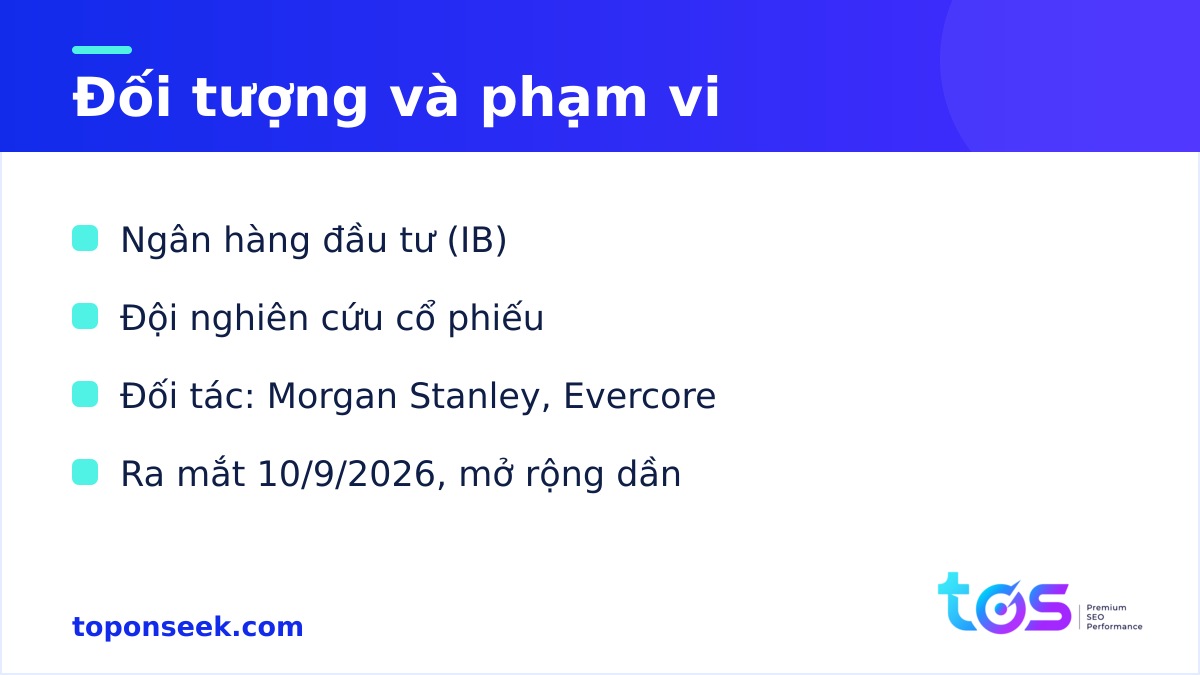 Đối tượng và phạm vi

Ngân hàng đầu tư (IB)

Đội nghiên cứu cổ phiếu

Đối tác: Morgan Stanley, Evercore

Ra mắt 10/9/2026, mở rộng dần

toponseek.com

tos
Premium
SEO
Performance